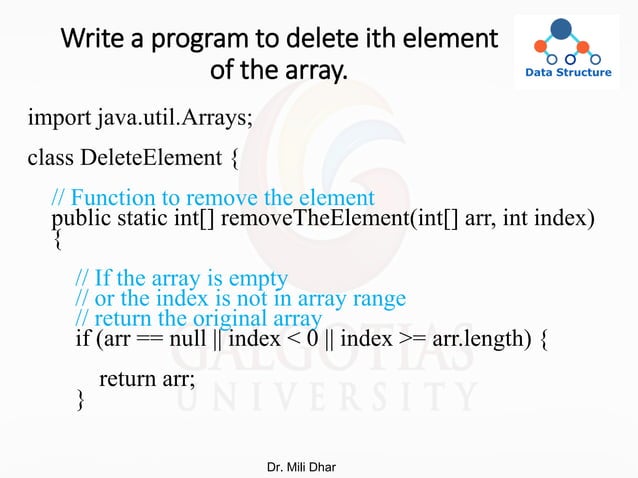 Write a program to delete ith element of the array.

Data Structure

import java.util.Arrays;

class DeleteElement {

// Function to remove the element
public static int[] removeTheElement(int[] arr, int index)
{

// If the array is empty
// or the index is not in array range
// return the original array
if (arr == null || index < 0 || index >= arr.length) {

return arr;
}

GALGOTIAS
UNIVERSITY

Dr. Mili Dhar